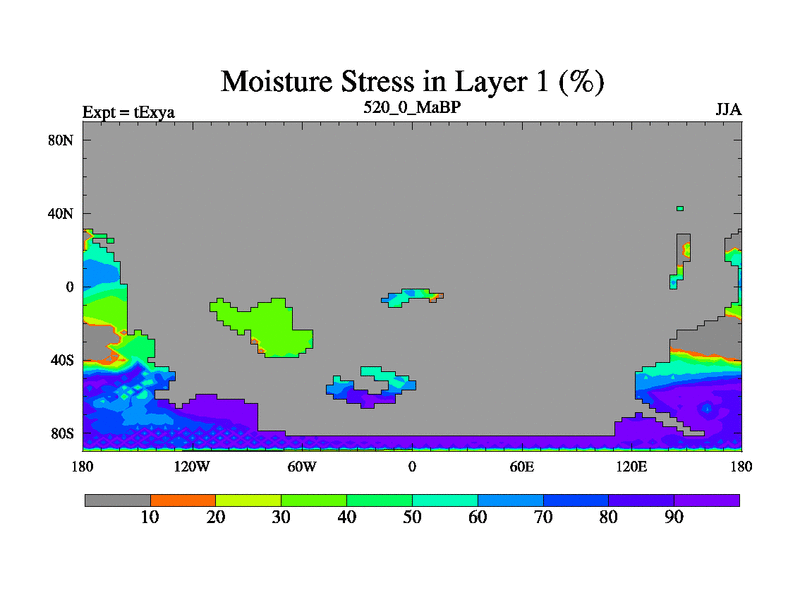 Moisture Stress in Layer 1 (%)

Expt = tExya

520_0_MaBP

JJA

80N

40N

0

40S

80S

180

120W

60W

0

60E

120E

180

10

20

30

40

50

60

70

80

90